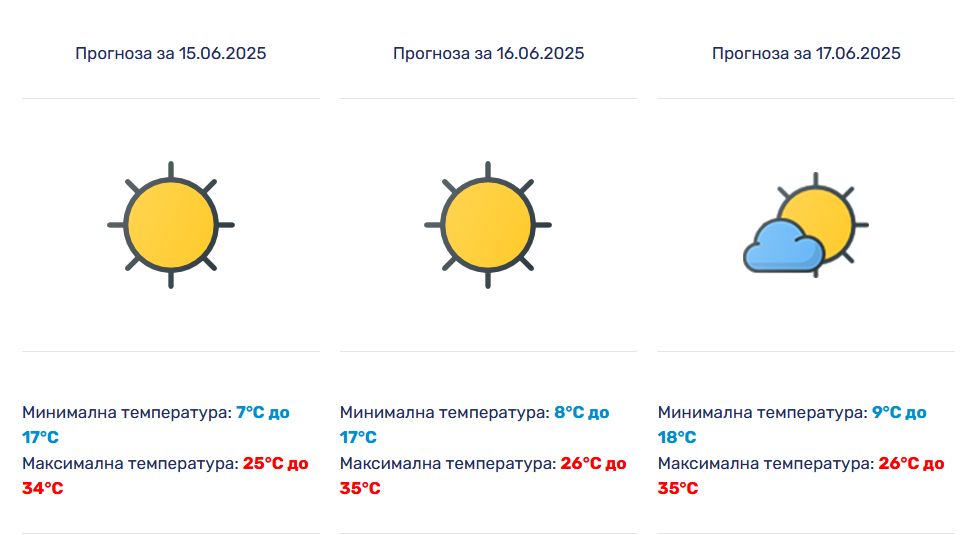 Прогноза за 15.06.2025

Минимална температура: 7°C до 17°C
Максимална температура: 25°C до 34°C

Прогноза за 16.06.2025

Минимална температура: 8°C до 17°C
Максимална температура: 26°C до 35°C

Прогноза за 17.06.2025

Минимална температура: 9°C до 18°C
Максимална температура: 26°C до 35°C